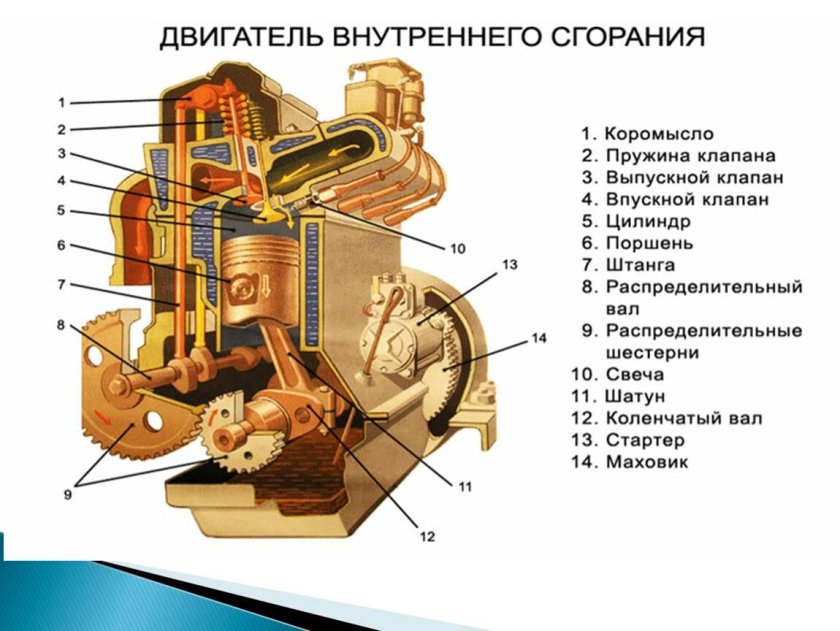 ДВИГАТЕЛЬ ВНУТРЕННЕГО СГОРАНИЯ

1
2
3
4
5
6
7
8
9
10
11
12
13
14

1. Коромысло
2. Пружина клапана
3. Выпускной клапан
4. Впускной клапан
5. Цилиндр
6. Поршень
7. Штанга
8. Распределительный вал
9. Распределительные шестерни
10. Свеча
11. Шатун
12. Коленчатый вал
13. Стартер
14. Маховик